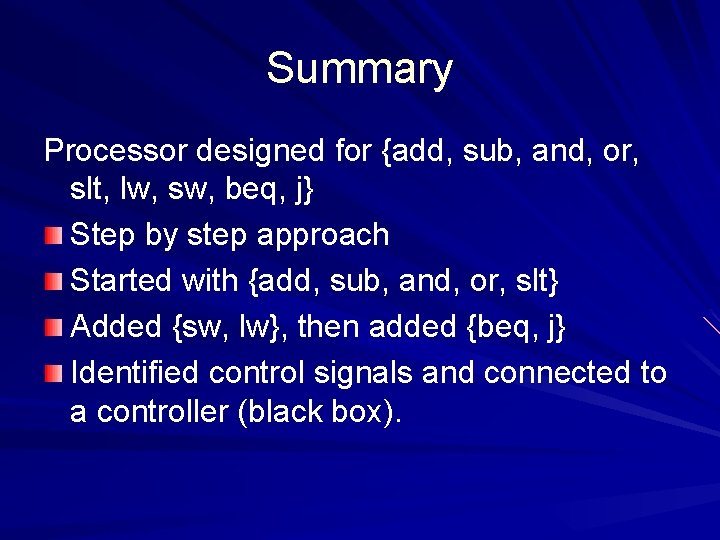 Summary

Processor designed for {add, sub, and, or, slt, lw, sw, beq, j}

Step by step approach

Started with {add, sub, and, or, slt}

Added {sw, lw}, then added {beq, j}

Identified control signals and connected to a controller (black box).